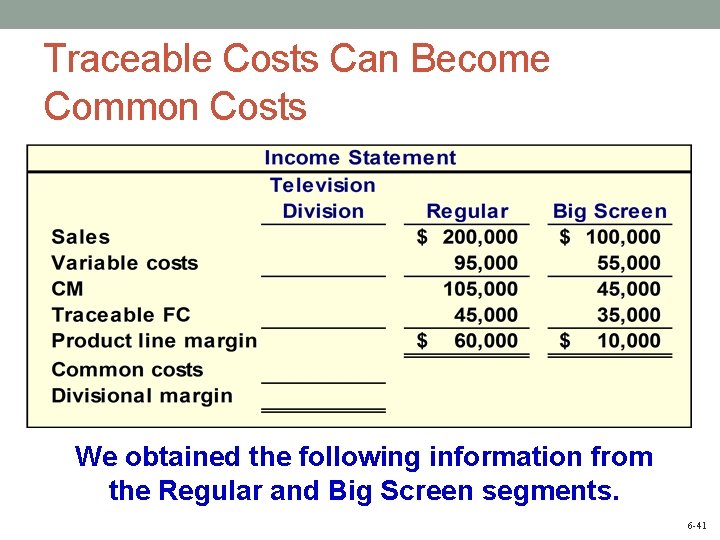 Traceable Costs Can Become Common Costs

Income Statement

| | Television Division | Regular | Big Screen |
|---|---|---|---|
| Sales | | \$ 200,000 | \$ 100,000 |
| Variable costs | | 95,000 | 55,000 |
| CM | | 105,000 | 45,000 |
| Traceable FC | | 45,000 | 35,000 |
| Product line margin | | \$ 60,000 | \$ 10,000 |
| Common costs | | | |
| Divisional margin | | | |

We obtained the following information from the Regular and Big Screen segments.

6-41